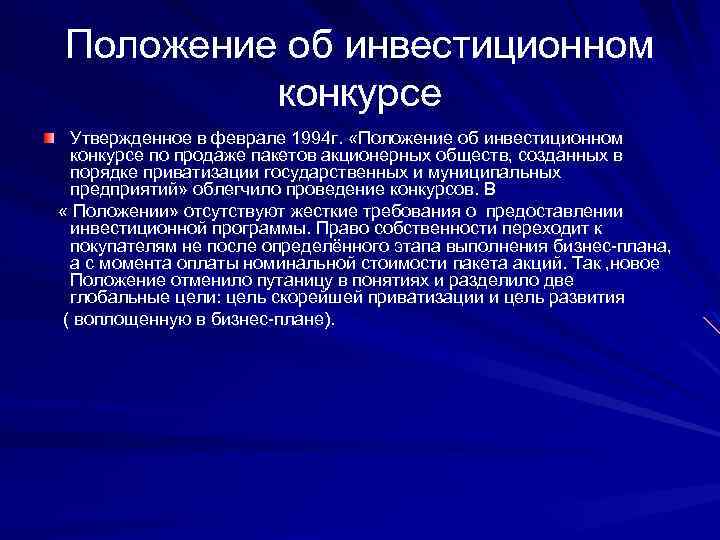 Положение об инвестиционном конкурсе

Утвержденное в феврале 1994г. «Положение об инвестиционном конкурсе по продаже пакетов акционерных обществ, созданных в порядке приватизации государственных и муниципальных предприятий» облегчило проведение конкурсов. В

« Положении» отсутствуют жесткие требования о предоставлении инвестиционной программы. Право собственности переходит к покупателям не после определённого этапа выполнения бизнес-плана, а с момента оплаты номинальной стоимости пакета акций. Так ,новое Положение отменило путаницу в понятиях и разделило две глобальные цели: цель скорейшей приватизации и цель развития

( воплощенную в бизнес-плане).